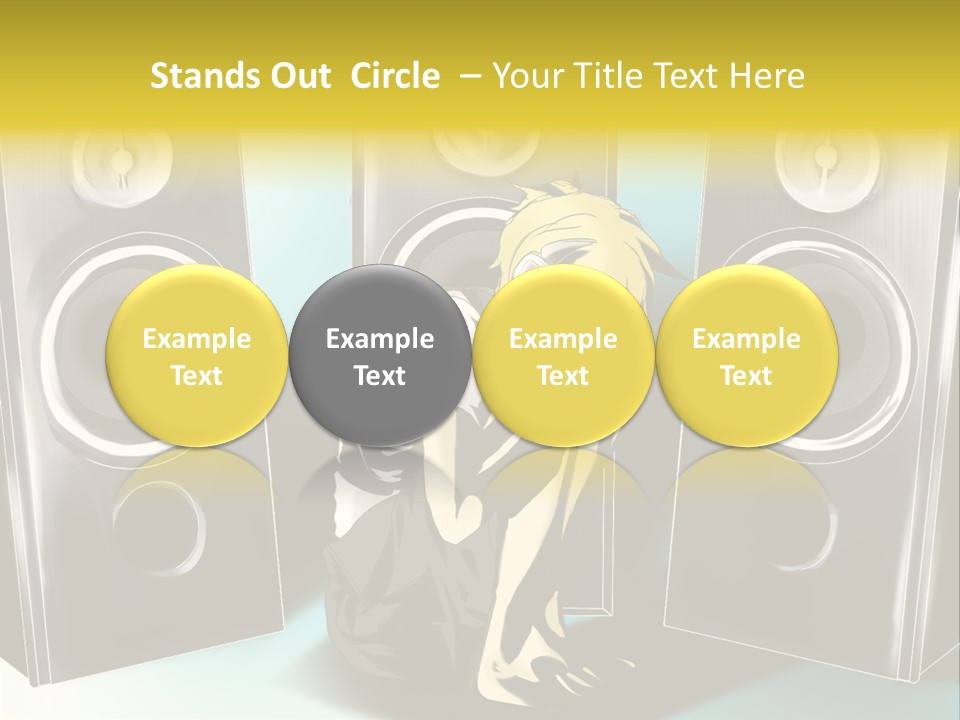 Stands Out Circle – Your Title Text Here

Example Text

Example Text

Example Text

Example Text